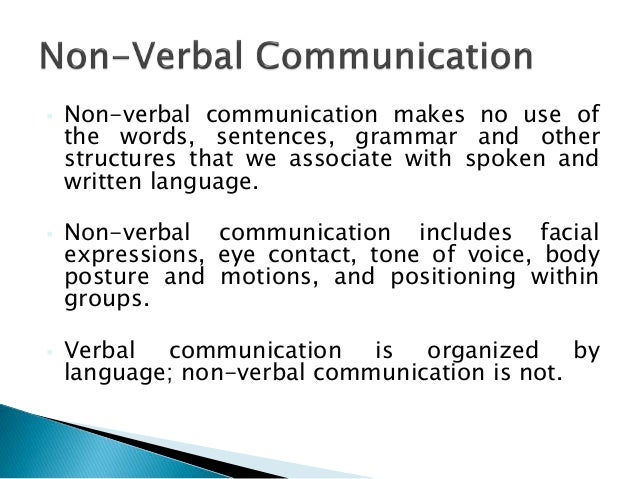 Non-Verbal Communication

Non-verbal communication makes no use of the words, sentences, grammar and other structures that we associate with spoken and written language.

Non-verbal communication includes facial expressions, eye contact, tone of voice, body posture and motions, and positioning within groups.

Verbal communication is organized by language; non-verbal communication is not.